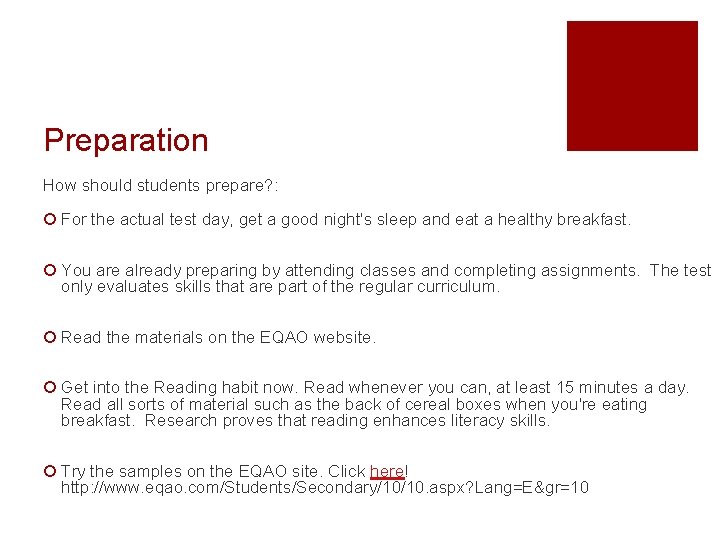 Preparation

How should students prepare?:

For the actual test day, get a good night's sleep and eat a healthy breakfast.

You are already preparing by attending classes and completing assignments. The test only evaluates skills that are part of the regular curriculum.

Read the materials on the EQAO website.

Get into the Reading habit now. Read whenever you can, at least 15 minutes a day. Read all sorts of material such as the back of cereal boxes when you're eating breakfast. Research proves that reading enhances literacy skills.

Try the samples on the EQAO site. Click here! http://www.eqao.com/Students/Secondary/10/10.aspx?Lang=E&gr=10